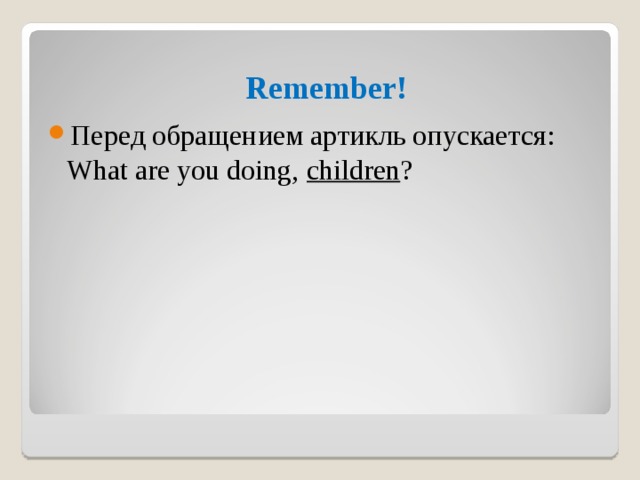 Remember!

Перед обращением артикль опускается: What are you doing, children?